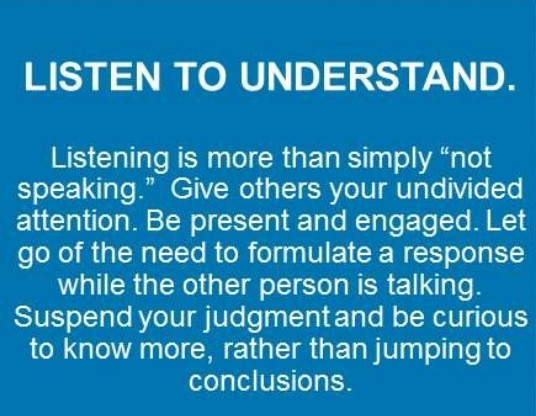 LISTEN TO UNDERSTAND.

Listening is more than simply “not speaking.” Give others your undivided attention. Be present and engaged. Let go of the need to formulate a response while the other person is talking. Suspend your judgment and be curious to know more, rather than jumping to conclusions.